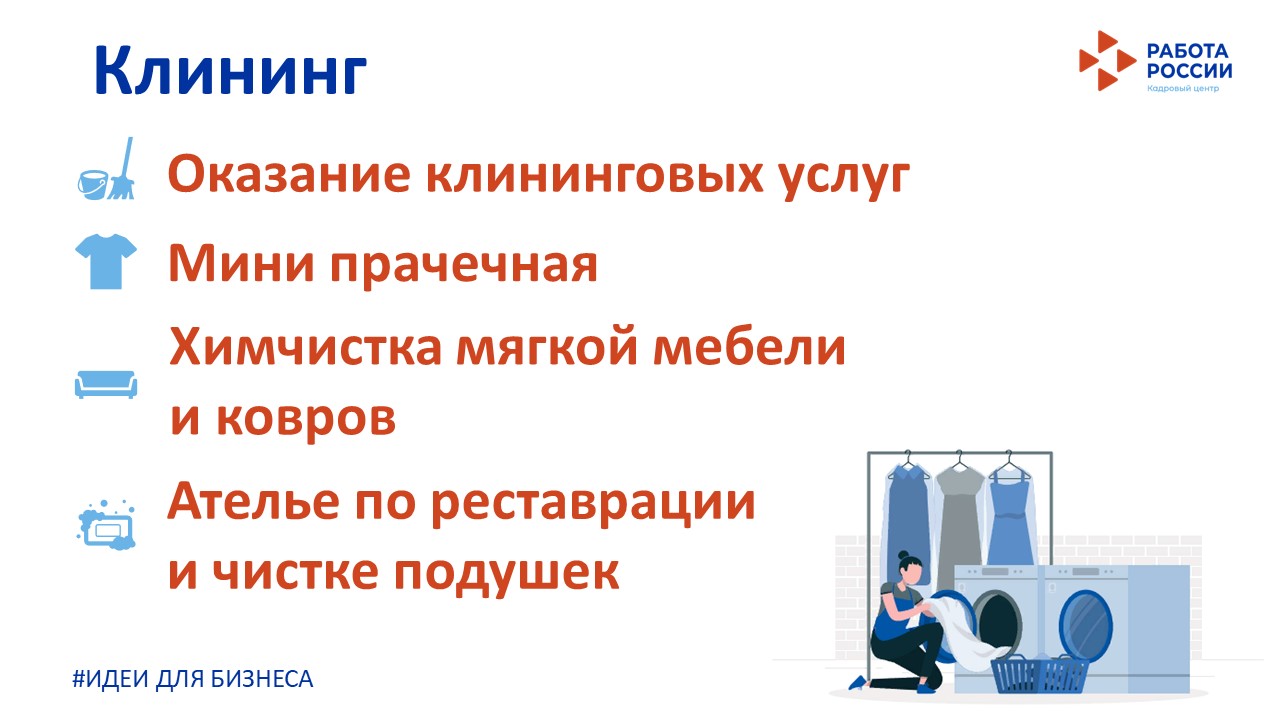 Клининг

РАБОТА РОССИИ
Кадровый центр

Оказание клининговых услуг

Мини прачечная

Химчистка мягкой мебели и ковров

Ателье по реставрации и чистке подушек

#ИДЕИ ДЛЯ БИЗНЕСА